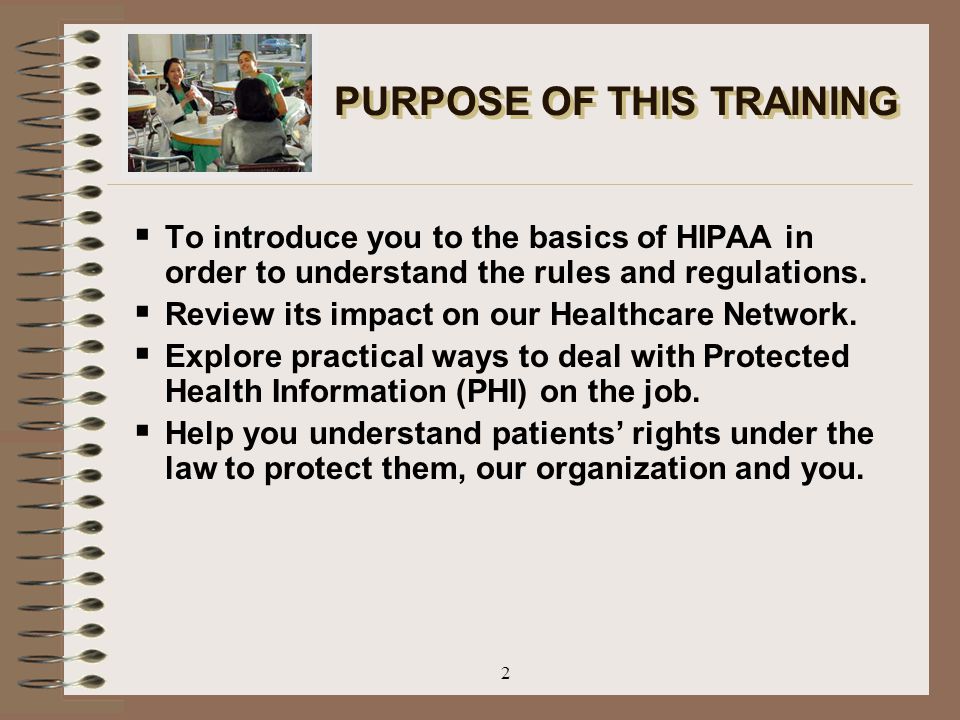 PURPOSE OF THIS TRAINING

▪ To introduce you to the basics of HIPAA in order to understand the rules and regulations.
▪ Review its impact on our Healthcare Network.
▪ Explore practical ways to deal with Protected Health Information (PHI) on the job.
▪ Help you understand patients' rights under the law to protect them, our organization and you.

2